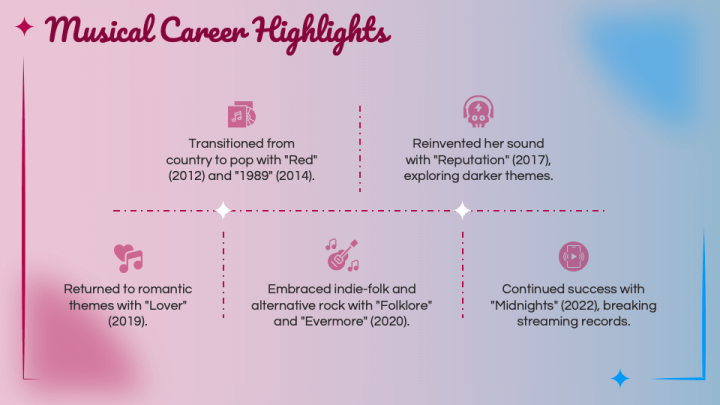 Musical Career Highlights

Transitioned from country to pop with "Red" (2012) and "1989" (2014).

Reinvented her sound with "Reputation" (2017), exploring darker themes.

Returned to romantic themes with "Lover" (2019).

Embraced indie-folk and alternative rock with "Folklore" and "Evermore" (2020).

Continued success with "Midnights" (2022), breaking streaming records.